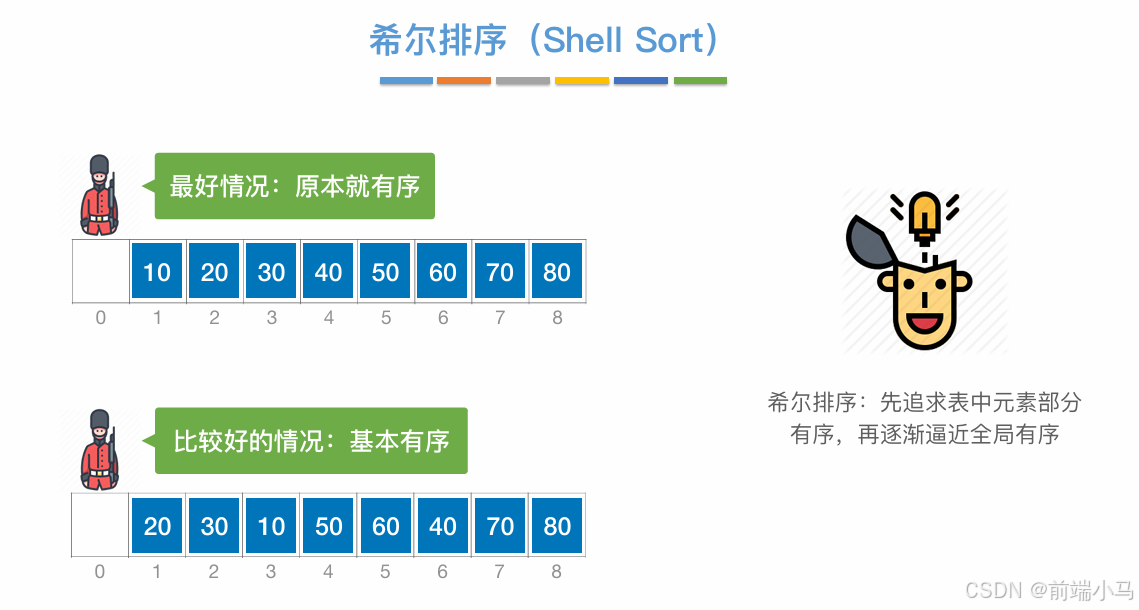 希尔排序（Shell Sort）

最好情况：原本就有序

| | 10 | 20 | 30 | 40 | 50 | 60 | 70 | 80 |
|---|---|---|---|---|---|---|---|---|
| 0 | 1 | 2 | 3 | 4 | 5 | 6 | 7 | 8 |

比较好的情况：基本有序

| | 20 | 30 | 10 | 50 | 60 | 40 | 70 | 80 |
|---|---|---|---|---|---|---|---|---|
| 0 | 1 | 2 | 3 | 4 | 5 | 6 | 7 | 8 |

希尔排序：先追求表中元素部分有序，再逐渐逼近全局有序

CSDN @前端小马